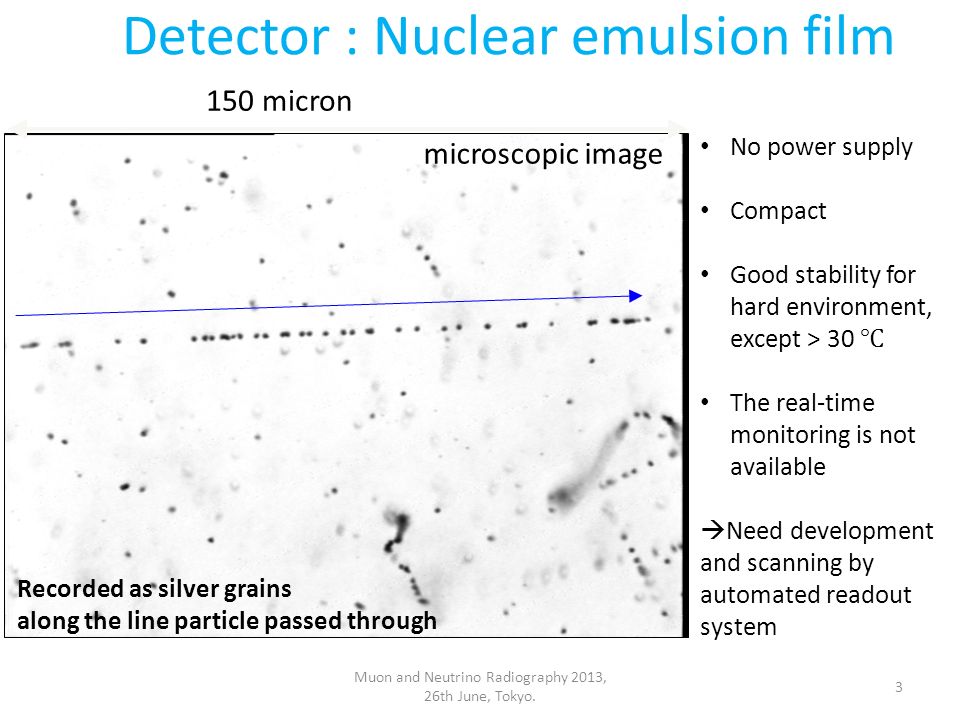 Detector : Nuclear emulsion film

150 micron

microscopic image

Recorded as silver grains
along the line particle passed through

• No power supply

• Compact

• Good stability for hard environment, except > 30 ℃

• The real-time monitoring is not available

→Need development and scanning by automated readout system

Muon and Neutrino Radiography 2013, 26th June, Tokyo.

3